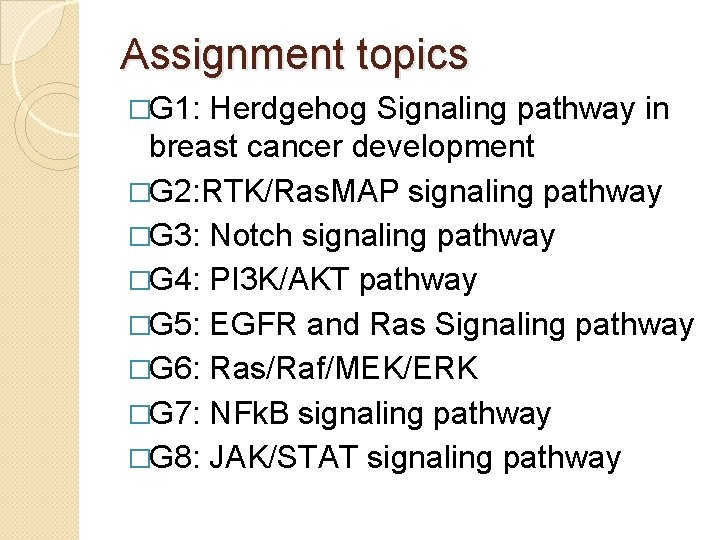 Assignment topics

□G1: Herdgehog Signaling pathway in breast cancer development

□G2:RTK/RasMAP signaling pathway

□G3: Notch signaling pathway

□G4: PI3K/AKT pathway

□G5: EGFR and Ras Signaling pathway

□G6: Ras/Raf/MEK/ERK

□G7: NFkB signaling pathway

□G8: JAK/STAT signaling pathway